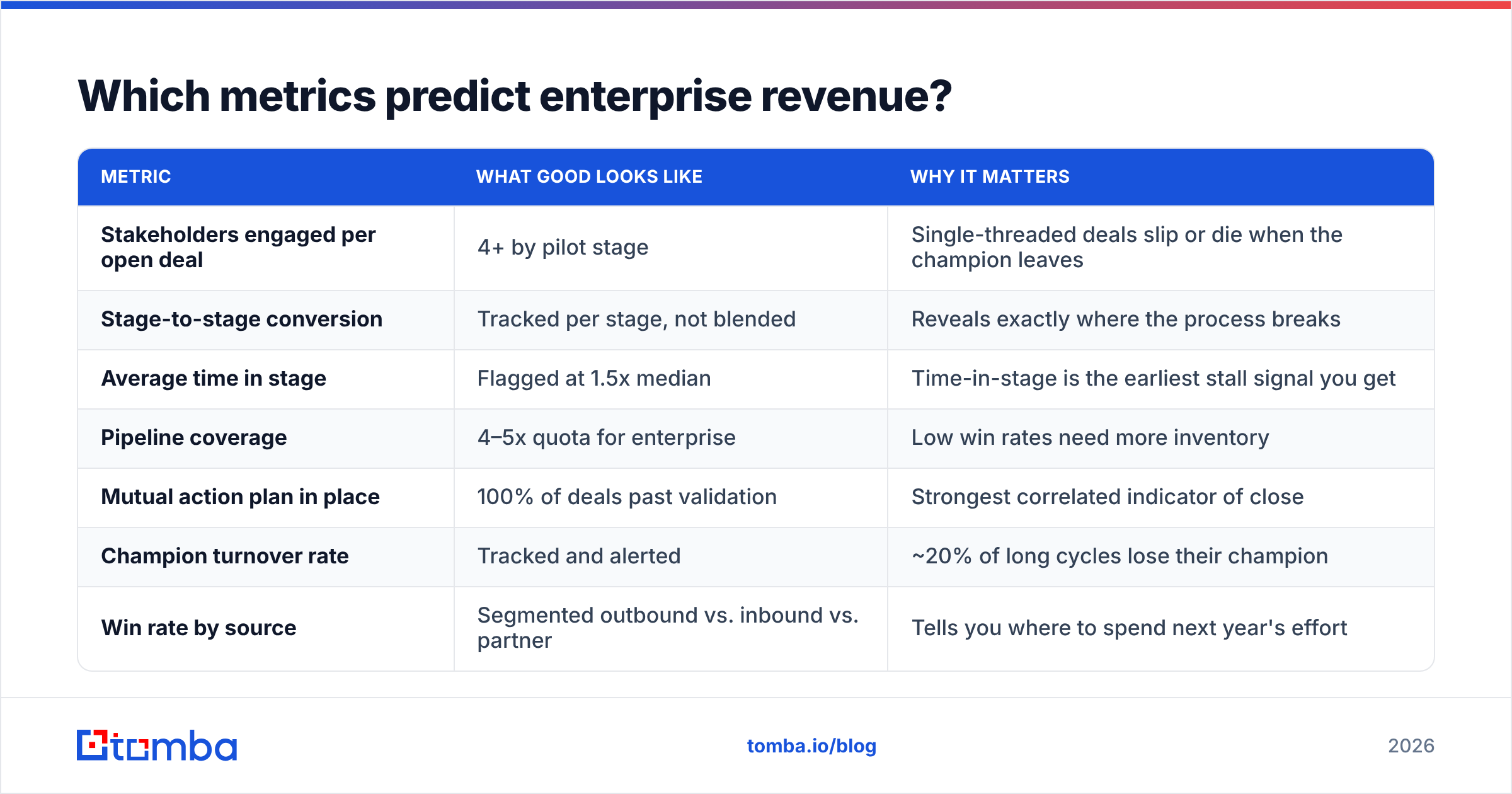 Which metrics predict enterprise revenue?

| METRIC | WHAT GOOD LOOKS LIKE | WHY IT MATTERS |
|---|---|---|
| Stakeholders engaged per open deal | 4+ by pilot stage | Single-threaded deals slip or die when the champion leaves |
| Stage-to-stage conversion | Tracked per stage, not blended | Reveals exactly where the process breaks |
| Average time in stage | Flagged at 1.5x median | Time-in-stage is the earliest stall signal you get |
| Pipeline coverage | 4–5x quota for enterprise | Low win rates need more inventory |
| Mutual action plan in place | 100% of deals past validation | Strongest correlated indicator of close |
| Champion turnover rate | Tracked and alerted | ~20% of long cycles lose their champion |
| Win rate by source | Segmented outbound vs. inbound vs. partner | Tells you where to spend next year's effort |

tomba

tomba.io/blog

2026